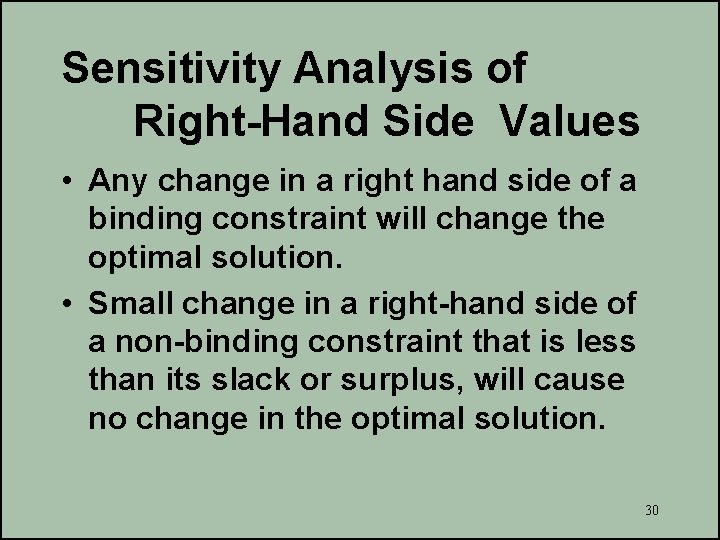 Sensitivity Analysis of Right-Hand Side Values

• Any change in a right hand side of a binding constraint will change the optimal solution.

• Small change in a right-hand side of a non-binding constraint that is less than its slack or surplus, will cause no change in the optimal solution.

30